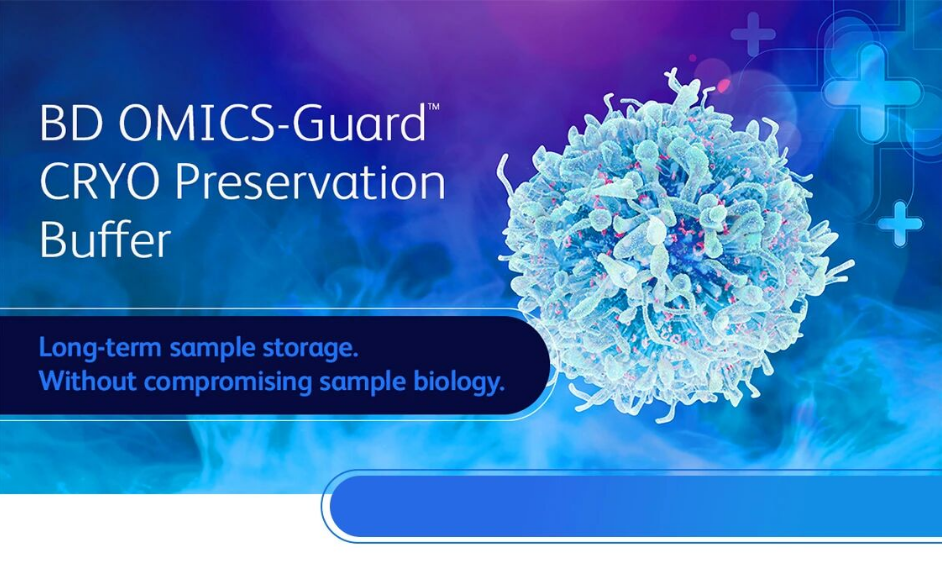 BD OMICS-Guard™ CRYO Preservation Buffer

Long-term sample storage.
Without compromising sample biology.